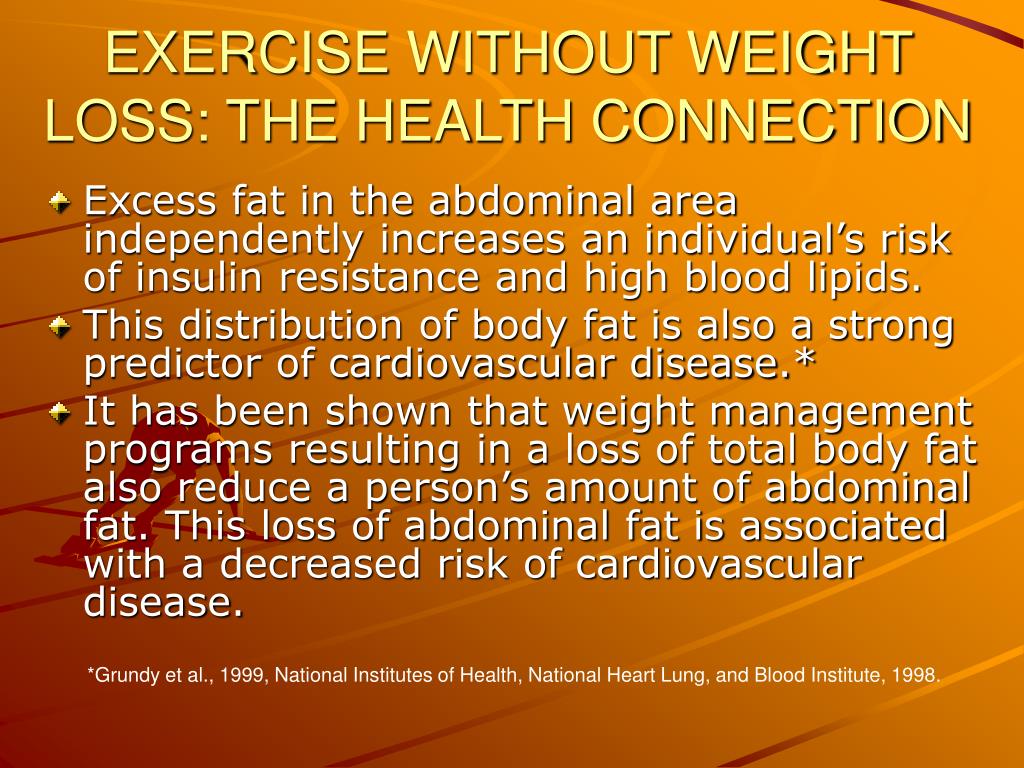 EXERCISE WITHOUT WEIGHT LOSS: THE HEALTH CONNECTION

Excess fat in the abdominal area independently increases an individual's risk of insulin resistance and high blood lipids.

This distribution of body fat is also a strong predictor of cardiovascular disease.*

It has been shown that weight management programs resulting in a loss of total body fat also reduce a person's amount of abdominal fat. This loss of abdominal fat is associated with a decreased risk of cardiovascular disease.

*Grundy et al., 1999, National Institutes of Health, National Heart Lung, and Blood Institute, 1998.